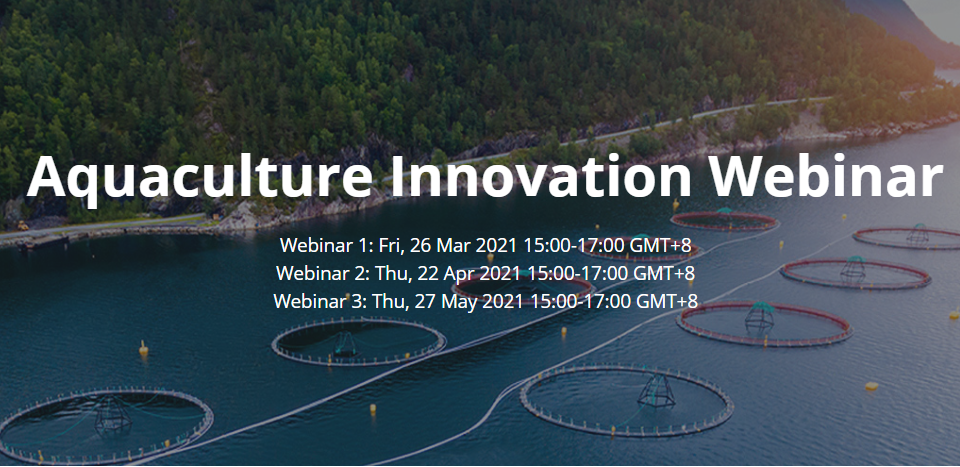 Aquaculture Innovation Webinar

Webinar 1: Fri, 26 Mar 2021 15:00-17:00 GMT+8
Webinar 2: Thu, 22 Apr 2021 15:00-17:00 GMT+8
Webinar 3: Thu, 27 May 2021 15:00-17:00 GMT+8